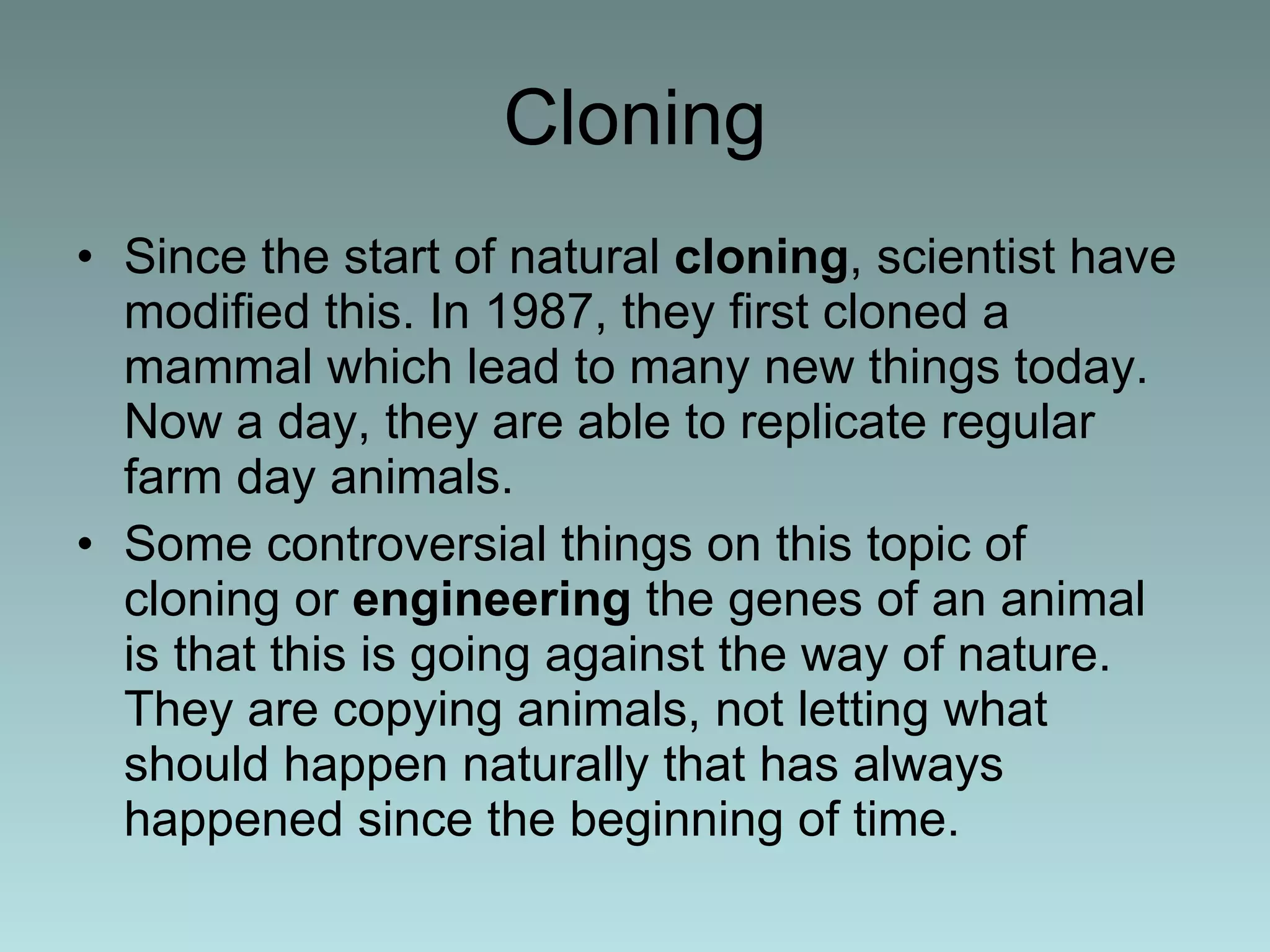 Cloning

• Since the start of natural cloning, scientist have modified this. In 1987, they first cloned a mammal which lead to many new things today. Now a day, they are able to replicate regular farm day animals.
• Some controversial things on this topic of cloning or engineering the genes of an animal is that this is going against the way of nature. They are copying animals, not letting what should happen naturally that has always happened since the beginning of time.